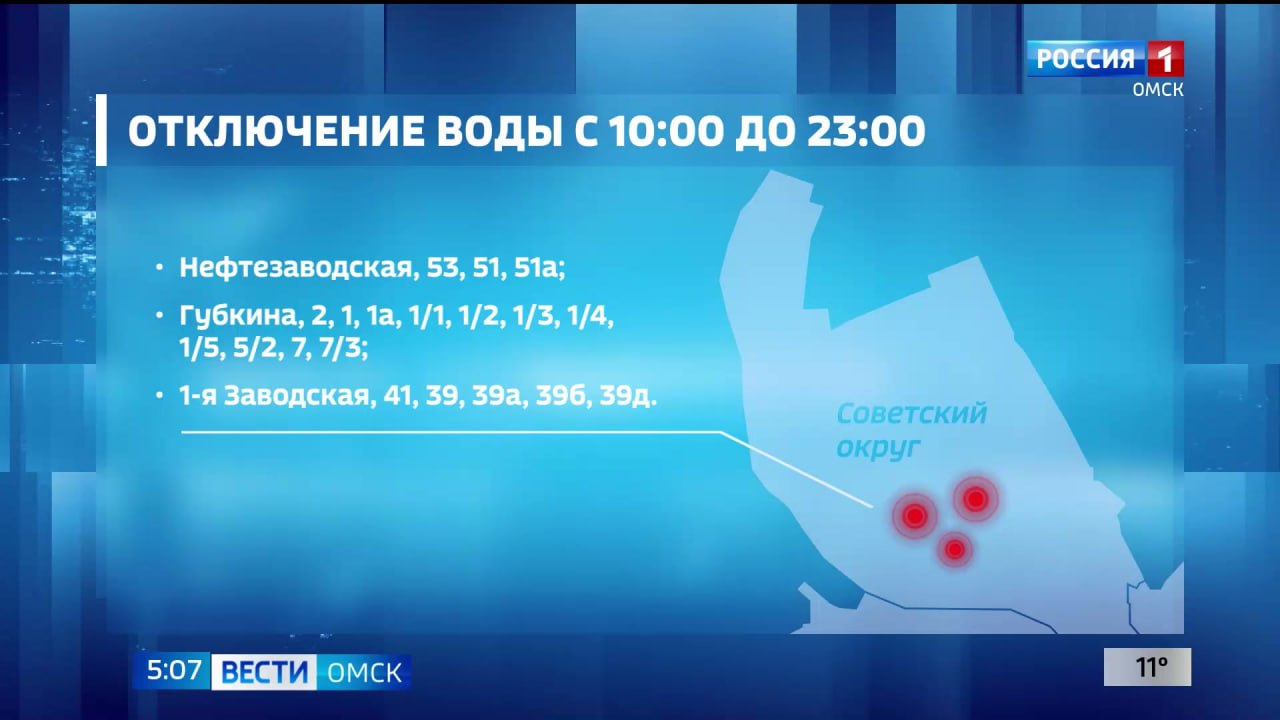 РОССИЯ 1
ОМСК

ОТКЛЮЧЕНИЕ ВОДЫ С 10:00 ДО 23:00

• Нефтезаводская, 53, 51, 51а;
• Губкина, 2, 1, 1а, 1/1, 1/2, 1/3, 1/4, 1/5, 5/2, 7, 7/3;
• 1-я Заводская, 41, 39, 39а, 39б, 39д.

Советский округ

5:07 ВЕСТИ ОМСК

11°